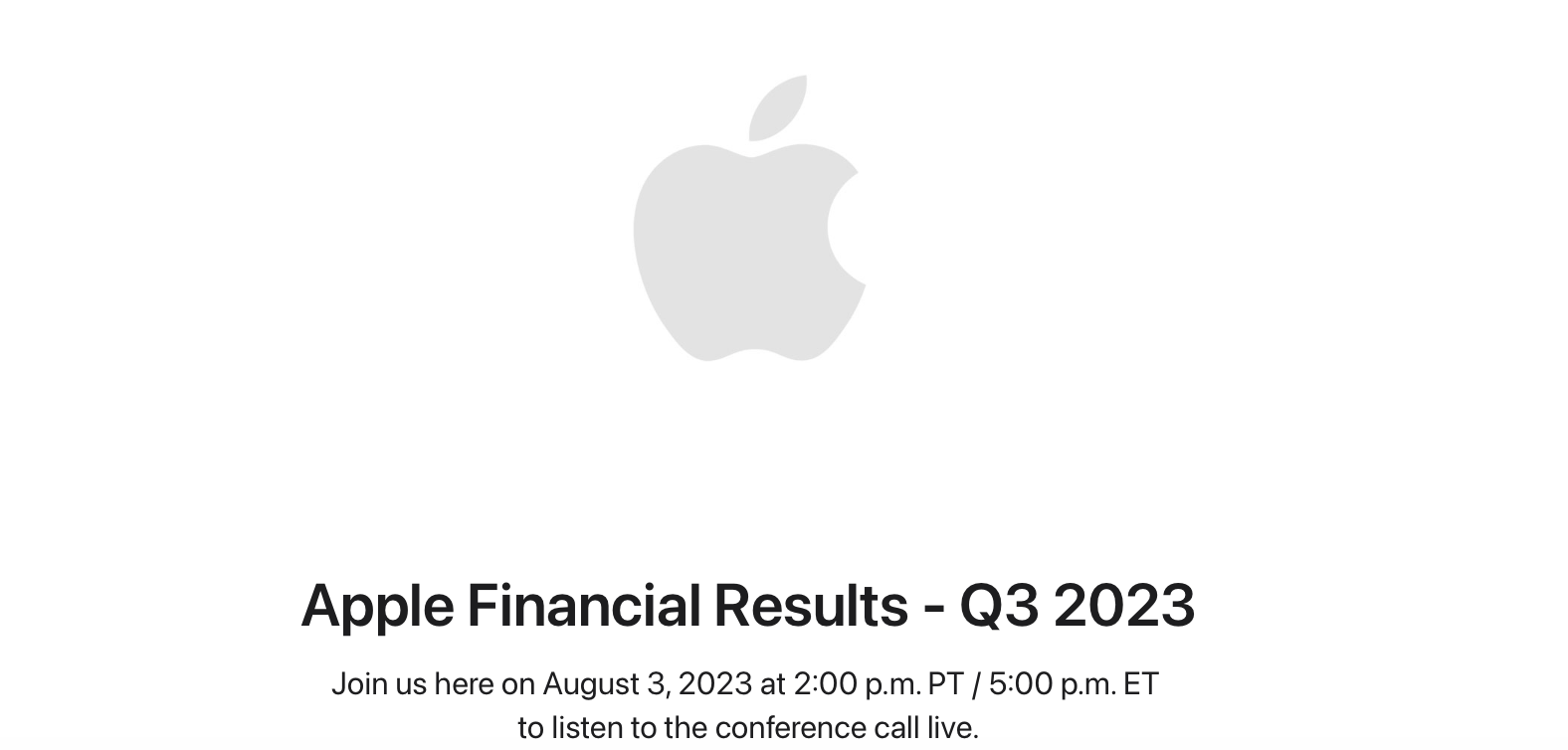 Apple Financial Results - Q3 2023

Join us here on August 3, 2023 at 2:00 p.m. PT / 5:00 p.m. ET to listen to the conference call live.